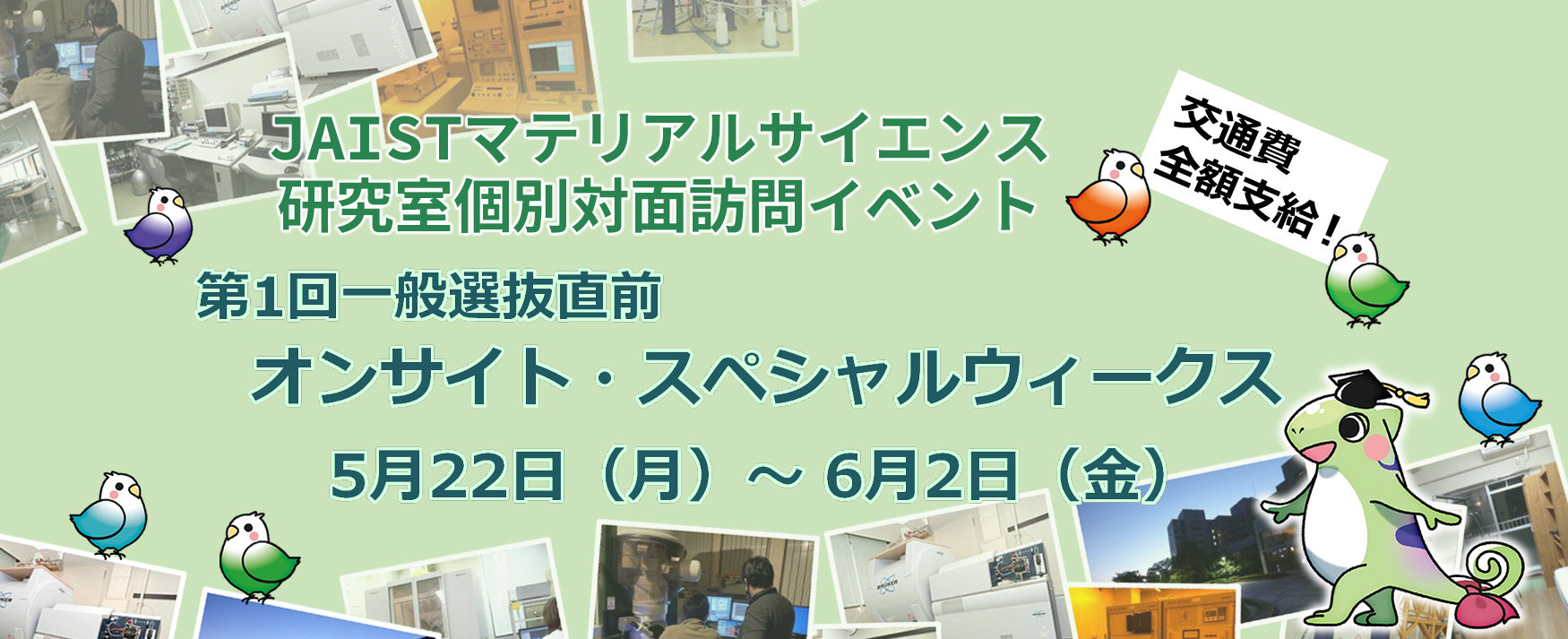 JAISTマテリアルサイエンス
研究室個別対面訪問イベント

交通費
全額支給！

第1回一般選抜直前

オンサイト・スペシャルウィークス

5月22日（月）～ 6月2日（金）